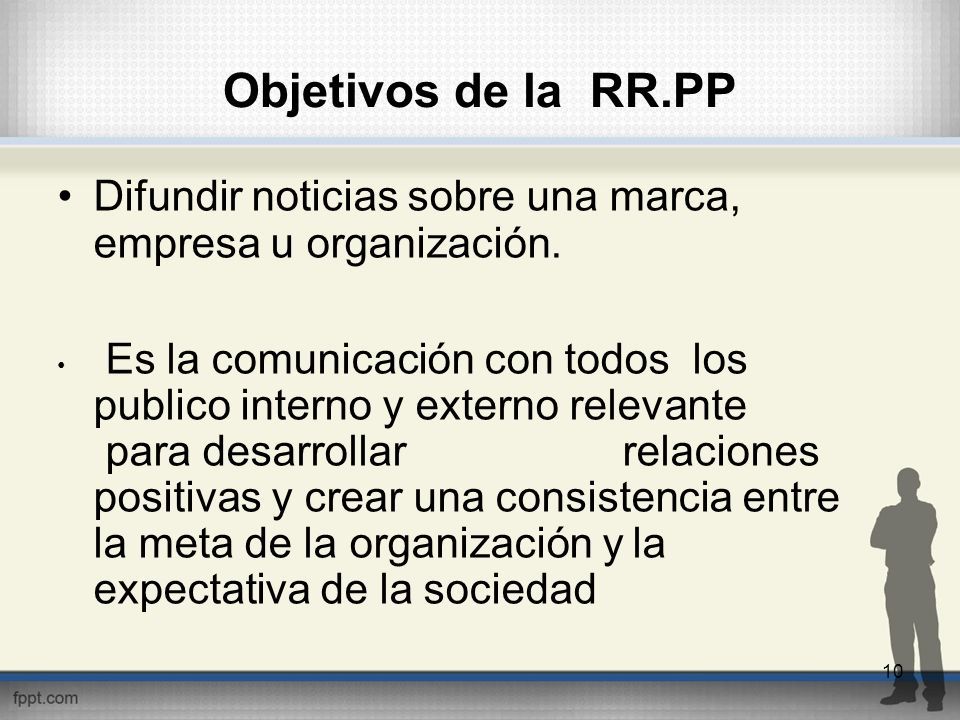 Objetivos de la RR.PP

• Difundir noticias sobre una marca, empresa u organización.

• Es la comunicación con todos los publico interno y externo relevante para desarrollar relaciones positivas y crear una consistencia entre la meta de la organización y la expectativa de la sociedad

10

fppt.com